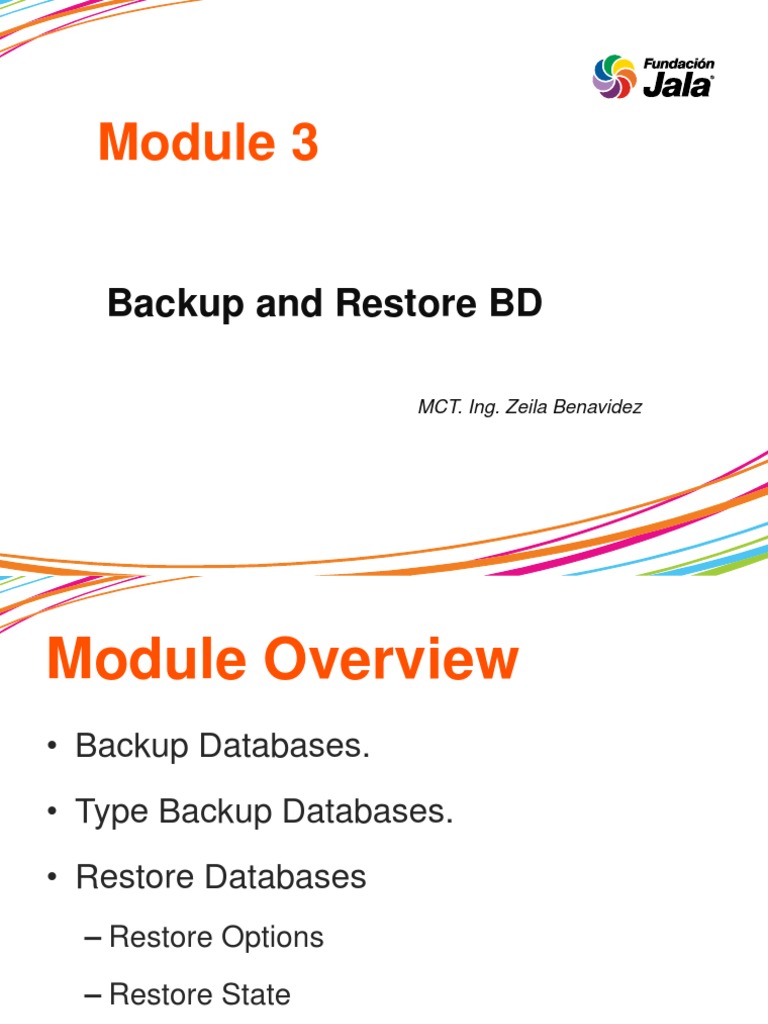 Fundación Jala

Module 3

Backup and Restore BD

MCT. Ing. Zeila Benavidez

Module Overview

• Backup Databases.

• Type Backup Databases.

• Restore Databases

– Restore Options

– Restore State